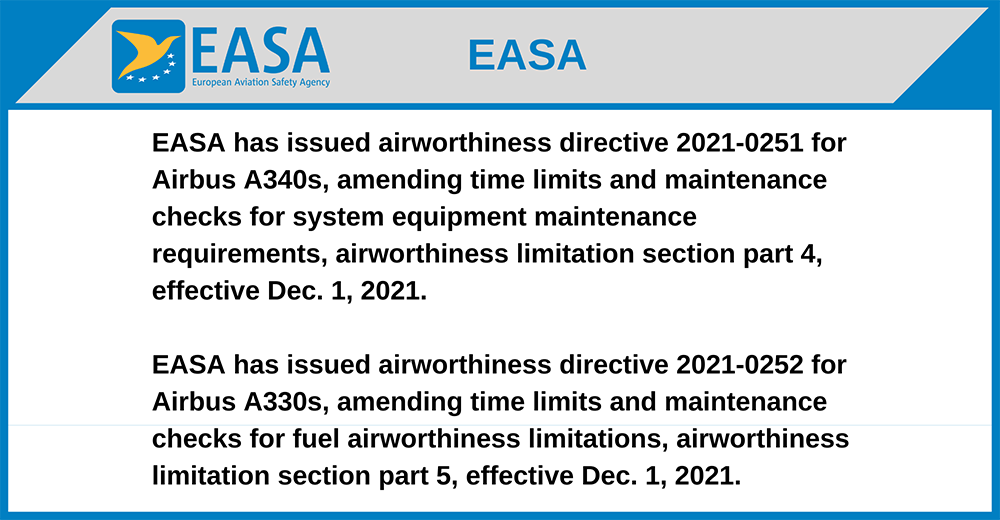 EASA
European Aviation Safety Agency

EASA

EASA has issued airworthiness directive 2021-0251 for Airbus A340s, amending time limits and maintenance checks for system equipment maintenance requirements, airworthiness limitation section part 4, effective Dec. 1, 2021.

EASA has issued airworthiness directive 2021-0252 for Airbus A330s, amending time limits and maintenance checks for fuel airworthiness limitations, airworthiness limitation section part 5, effective Dec. 1, 2021.